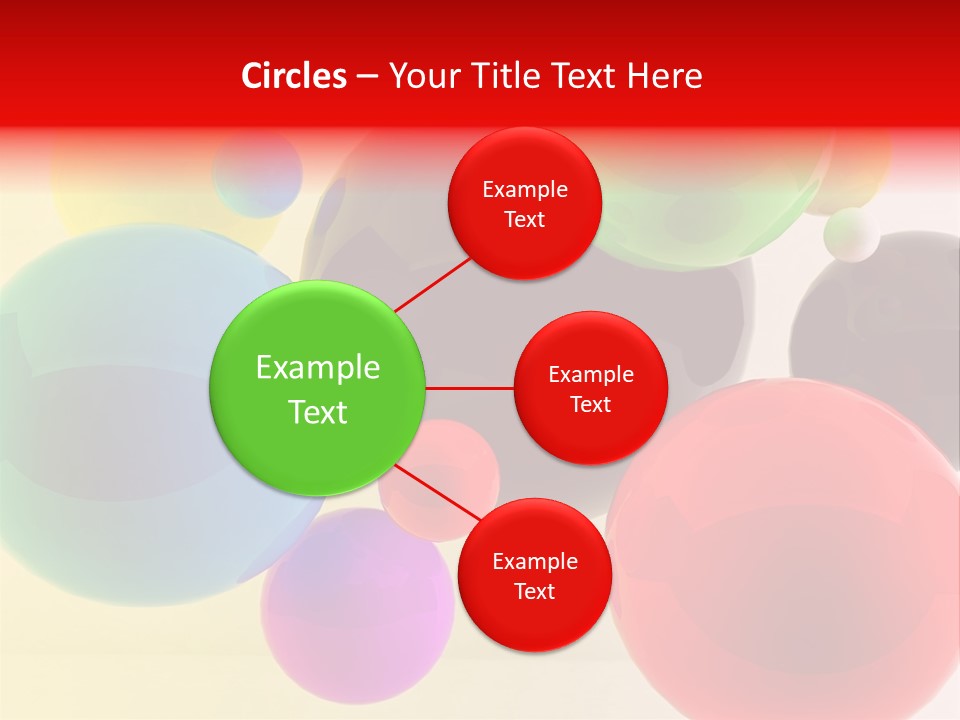 Circles – Your Title Text Here

Example Text

Example Text

Example Text

Example Text